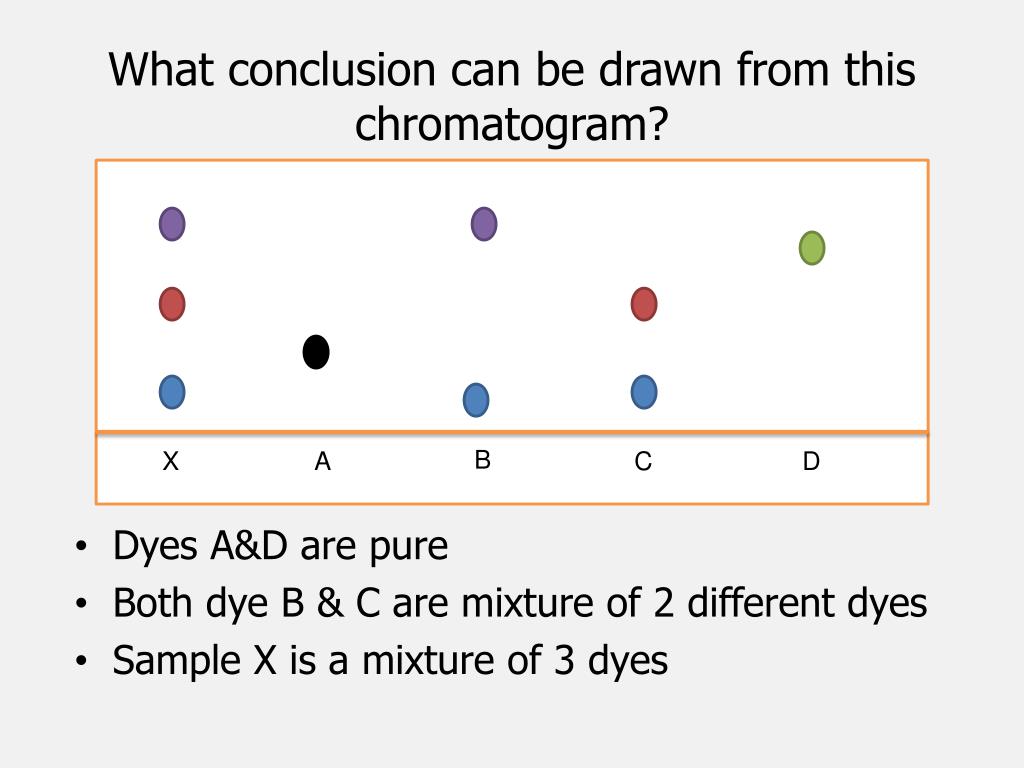 What conclusion can be drawn from this chromatogram?

X A B C D

• Dyes A&D are pure
• Both dye B & C are mixture of 2 different dyes
• Sample X is a mixture of 3 dyes